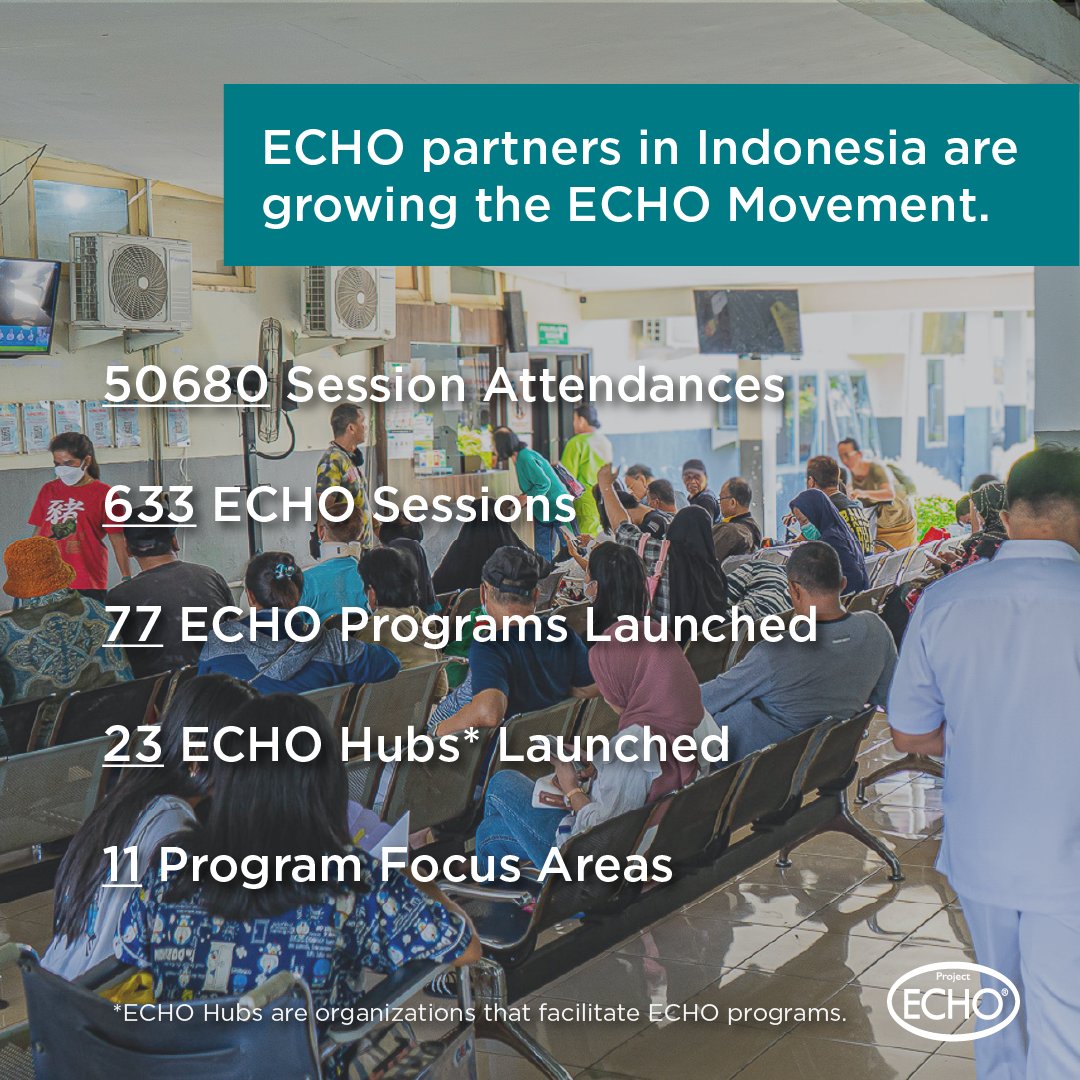 ECHO partners in Indonesia are growing the ECHO Movement.

50680 Session Attendances

633 ECHO Sessions

77 ECHO Programs Launched

23 ECHO Hubs* Launched

11 Program Focus Areas

*ECHO Hubs are organizations that facilitate ECHO programs.

Project ECHO®